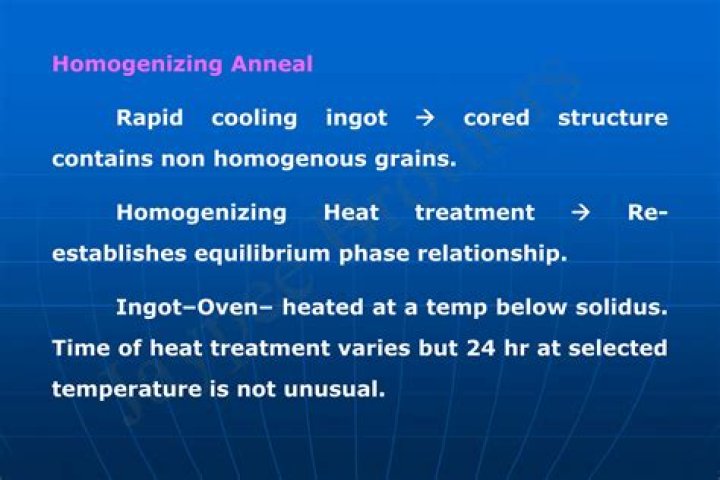 Homogenizing Anneal

Rapid cooling ingot → cored structure contains non homogenous grains.

Homogenizing Heat treatment → Re-establishes equilibrium phase relationship.

Ingot–Oven– heated at a temp below solidus. Time of heat treatment varies but 24 hr at selected temperature is not unusual.